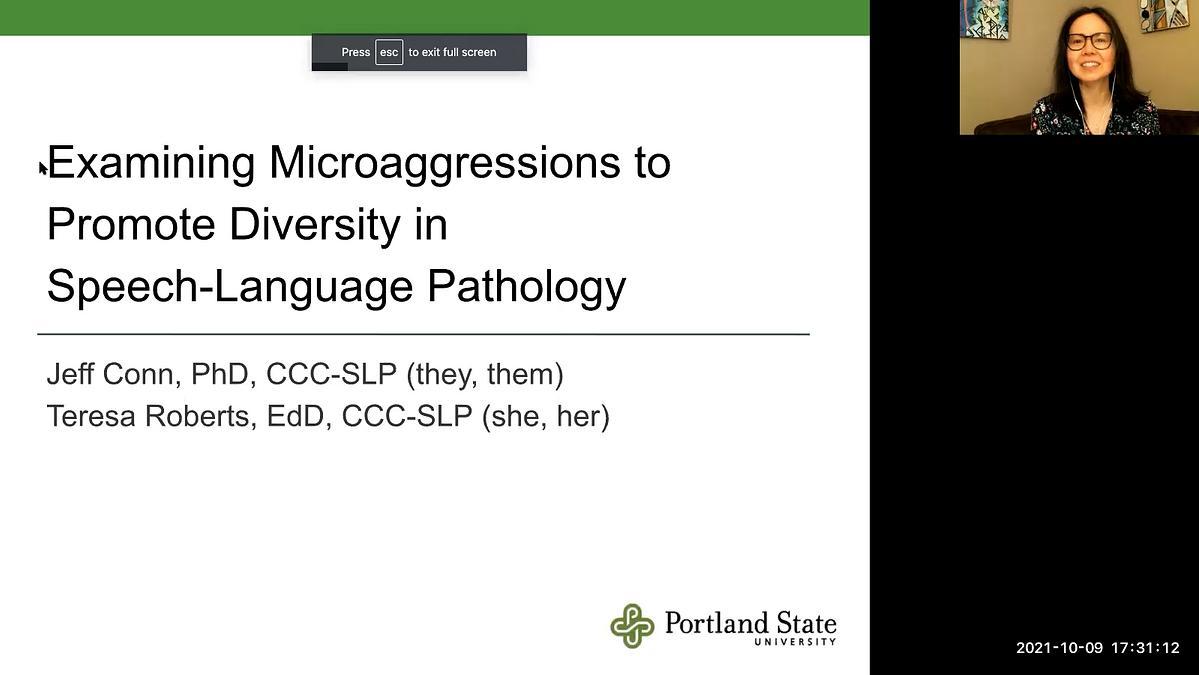 Press esc to exit full screen

Examining Microaggressions to Promote Diversity in Speech-Language Pathology

Jeff Conn, PhD, CCC-SLP (they, them)
Teresa Roberts, EdD, CCC-SLP (she, her)

Portland State UNIVERSITY

2021-10-09 17:31:12